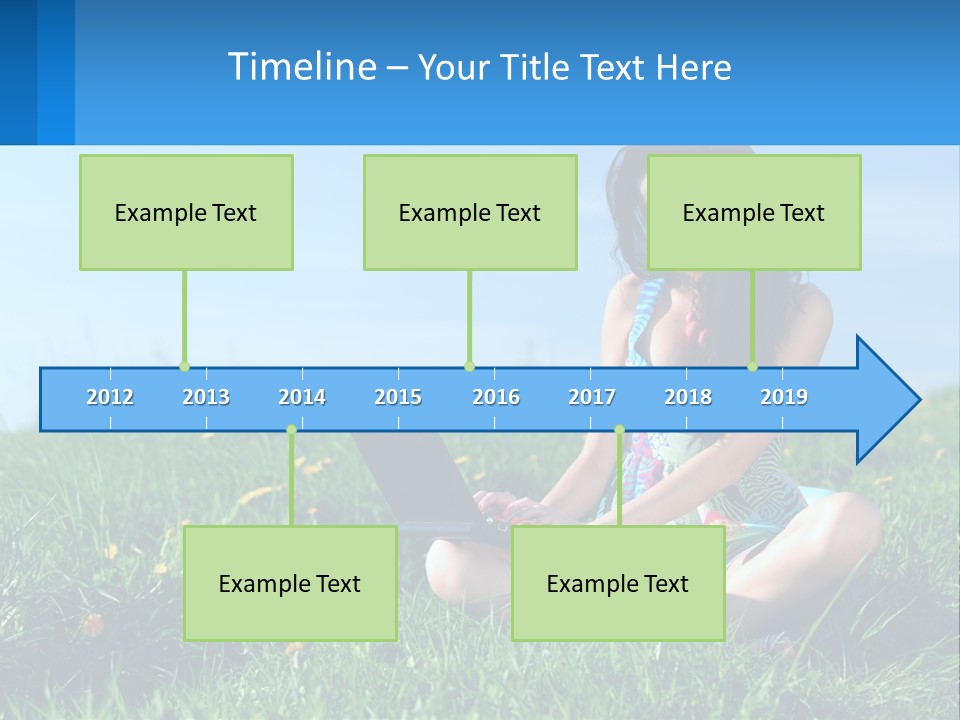 Timeline – Your Title Text Here

Example Text

Example Text

Example Text

2012
2013
2014
2015
2016
2017
2018
2019

Example Text

Example Text